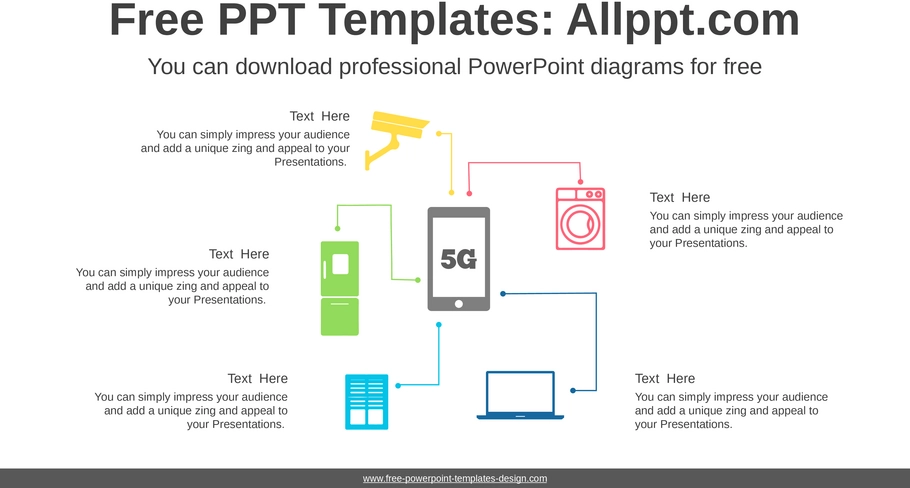 Free PPT Templates: Allppt.com

You can download professional PowerPoint diagrams for free

Text Here
You can simply impress your audience and add a unique zing and appeal to your Presentations.

Text Here
You can simply impress your audience and add a unique zing and appeal to your Presentations.

Text Here
You can simply impress your audience and add a unique zing and appeal to your Presentations.

5G

Text Here
You can simply impress your audience and add a unique zing and appeal to your Presentations.

Text Here
You can simply impress your audience and add a unique zing and appeal to your Presentations.

www.free-powerpoint-templates-design.com